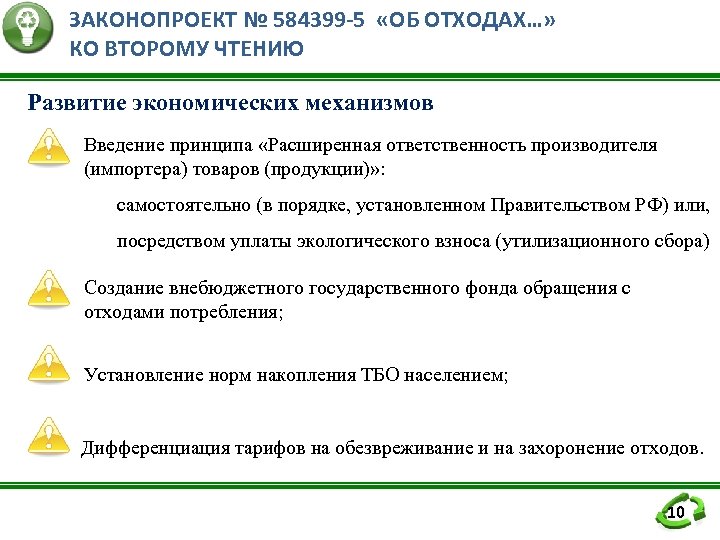 ЗАКОНОПРОЕКТ № 584399-5 «ОБ ОТХОДАХ…»
КО ВТОРОМУ ЧТЕНИЮ

Развитие экономических механизмов

Введение принципа «Расширенная ответственность производителя (импортера) товаров (продукции)»:

самостоятельно (в порядке, установленном Правительством РФ) или,

посредством уплаты экологического взноса (утилизационного сбора)

Создание внебюджетного государственного фонда обращения с отходами потребления;

Установление норм накопления ТБО населением;

Дифференциация тарифов на обезвреживание и на захоронение отходов.

10